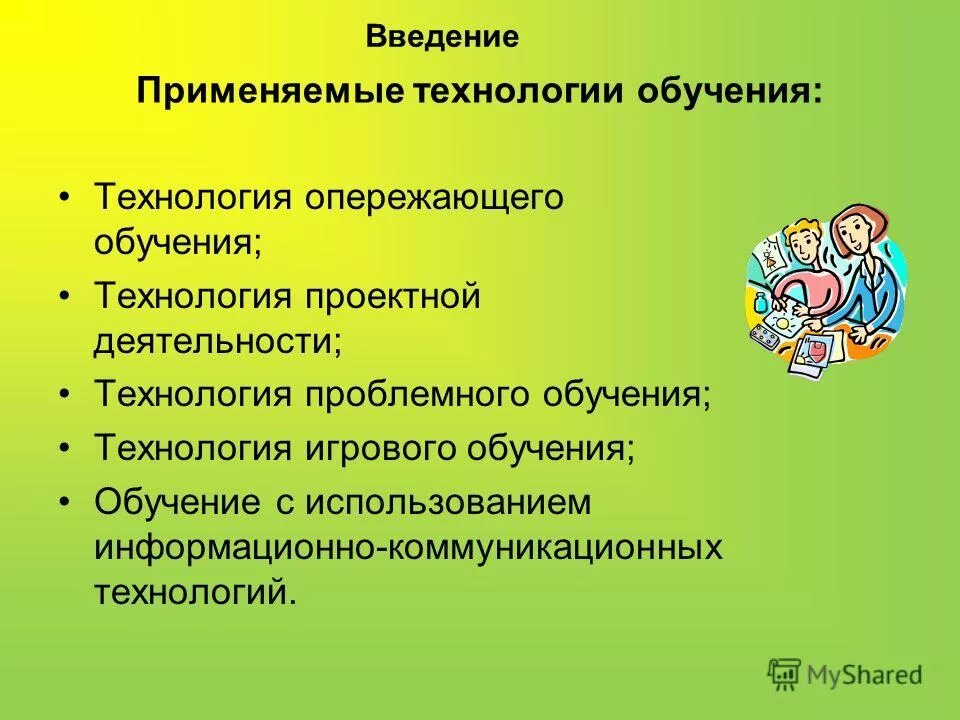 Введение

Применяемые технологии обучения:

• Технология опережающего обучения;
• Технология проектной деятельности;
• Технология проблемного обучения;
• Технология игрового обучения;
• Обучение с использованием информационно-коммуникационных технологий.

MyShared